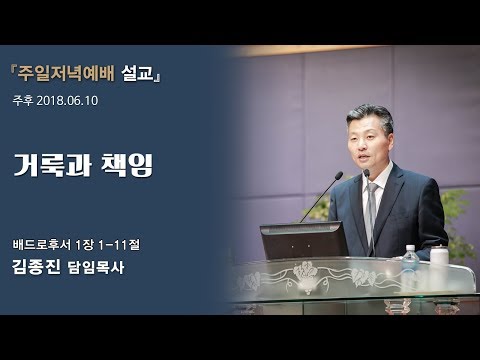 『주일저녁예배 설교』

주후 2018.06.10

거룩과 책임

배드로후서 1장 1-11절

김종진 담임목사